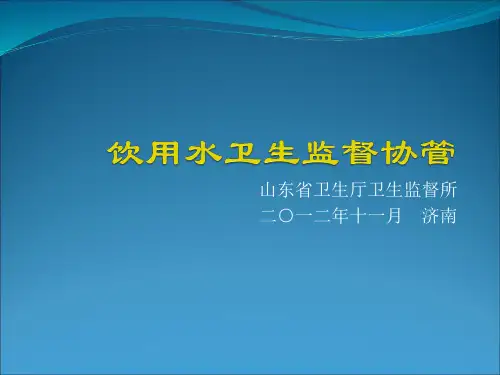 饮用水卫生监督协管

山东省卫生厅卫生监督所
二〇一二年十一月　济南